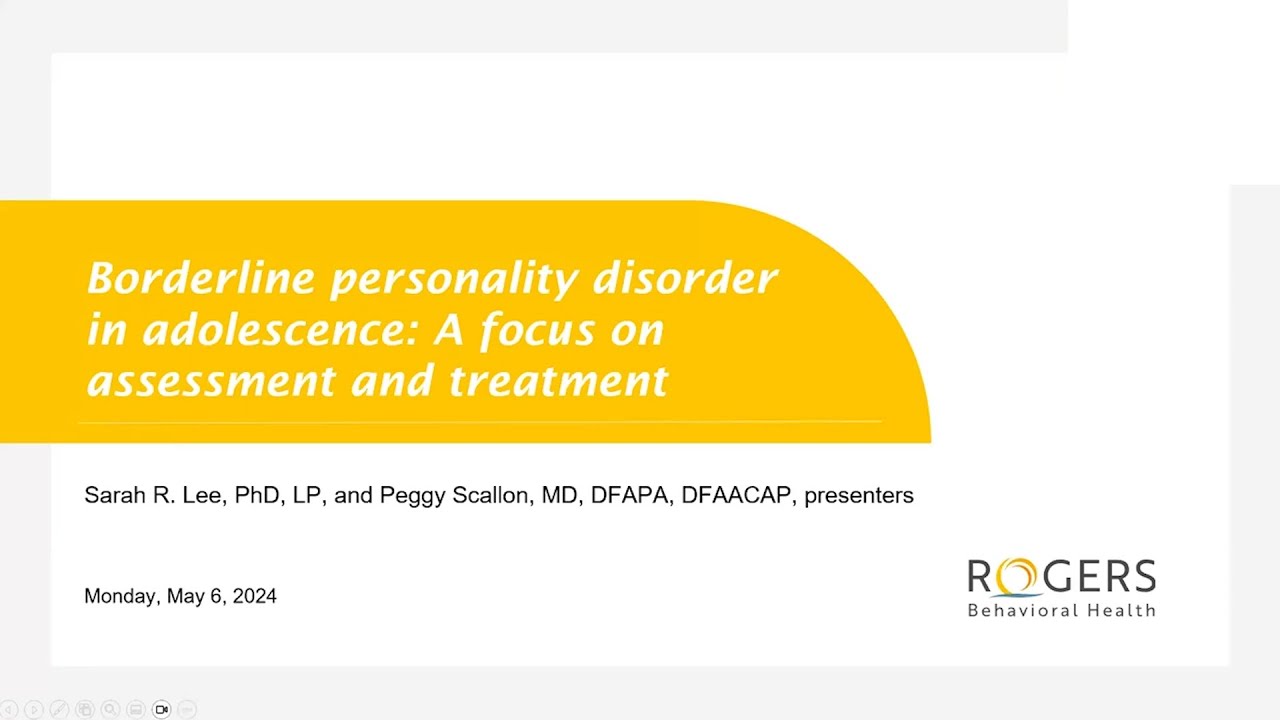 Borderline personality disorder in adolescence: A focus on assessment and treatment

Sarah R. Lee, PhD, LP, and Peggy Scallon, MD, DFAPA, DFAACAP, presenters

Monday, May 6, 2024

ROGERS
Behavioral Health